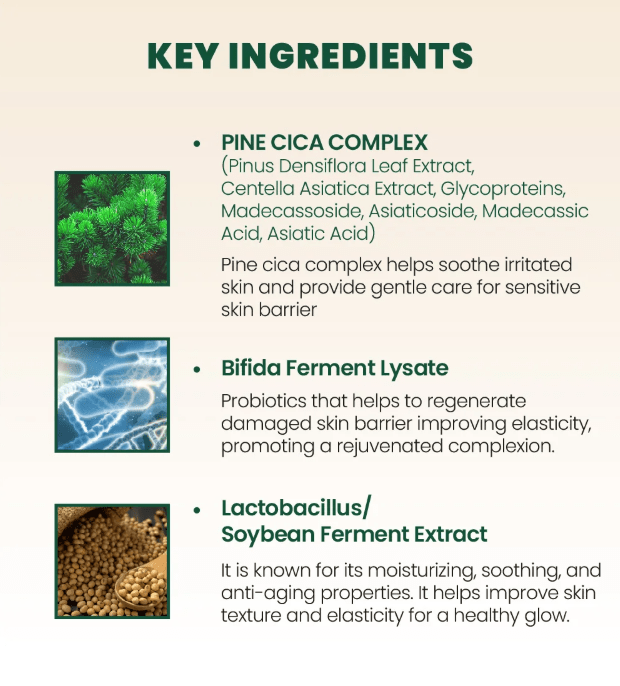 KEY INGREDIENTS

• PINE CICA COMPLEX
(Pinus Densiflora Leaf Extract, Centella Asiatica Extract, Glycoproteins, Madecassoside, Asiaticoside, Madecassic Acid, Asiatic Acid)

Pine cica complex helps soothe irritated skin and provide gentle care for sensitive skin barrier

• Bifida Ferment Lysate

Probiotics that helps to regenerate damaged skin barrier improving elasticity, promoting a rejuvenated complexion.

• Lactobacillus/
Soybean Ferment Extract

It is known for its moisturizing, soothing, and anti-aging properties. It helps improve skin texture and elasticity for a healthy glow.